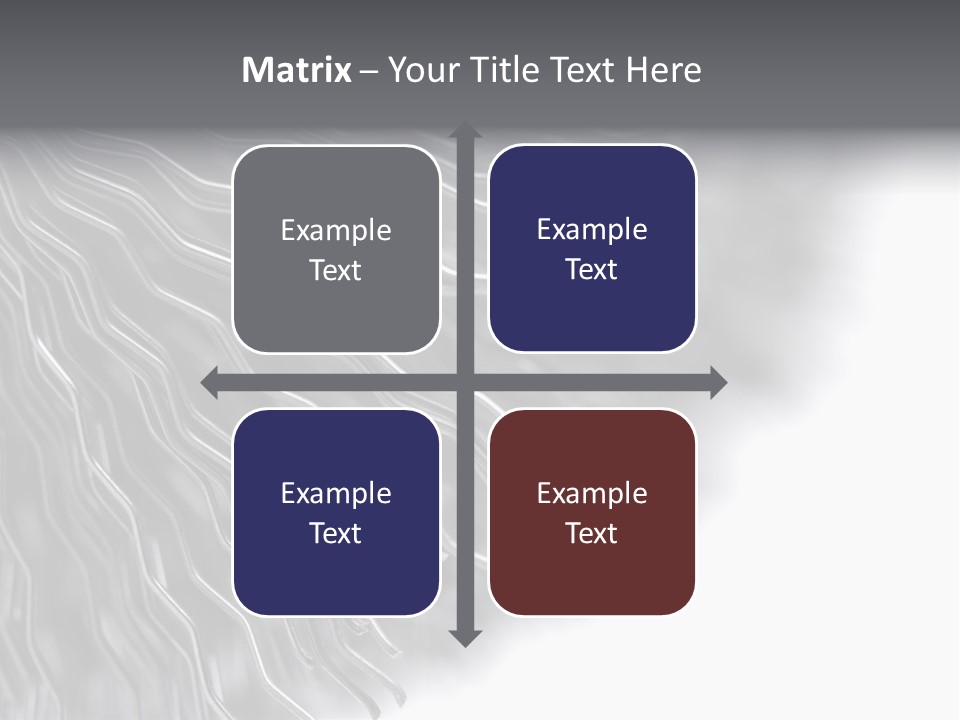 Matrix – Your Title Text Here

Example Text

Example Text

Example Text

Example Text